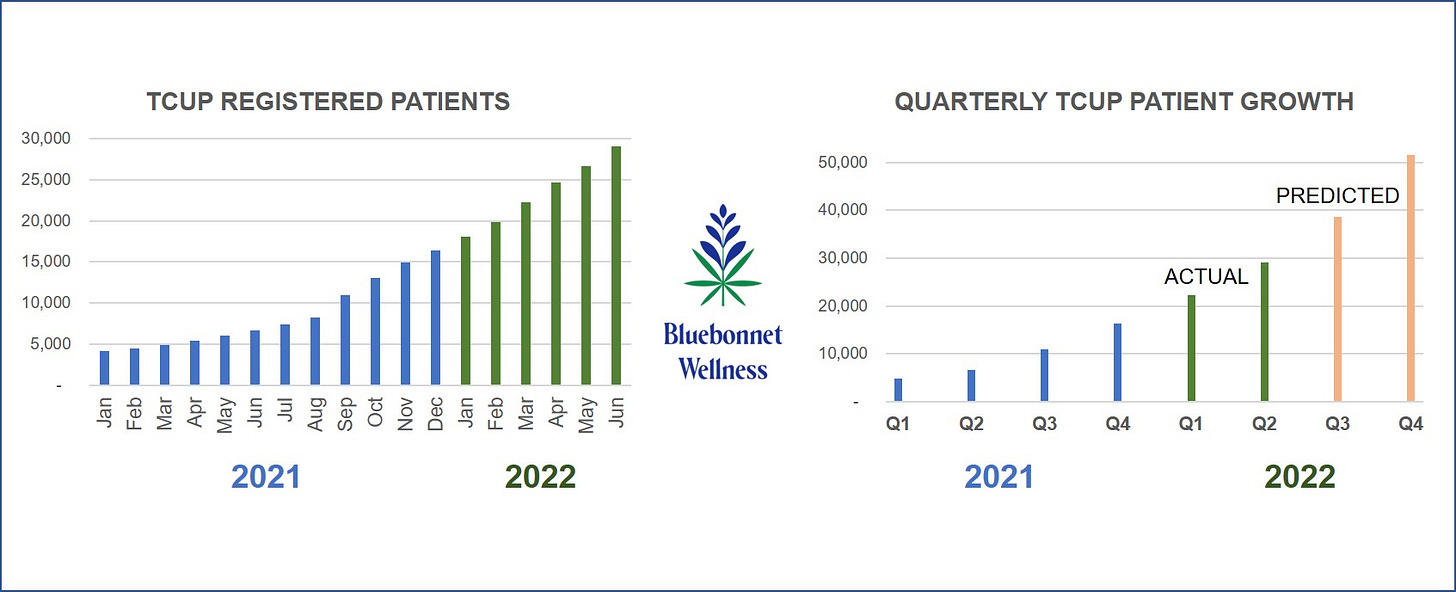 TCUP REGISTERED PATIENTS

30,000
25,000
20,000
15,000
10,000
5,000
-

Jan Feb Mar Apr May Jun Jul Aug Sep Oct Nov Dec Jan Feb Mar Apr May Jun

2021 2022

Bluebonnet Wellness

QUARTERLY TCUP PATIENT GROWTH

50,000
40,000
30,000
20,000
10,000
-

PREDICTED

ACTUAL

Q1 Q2 Q3 Q4 Q1 Q2 Q3 Q4

2021 2022